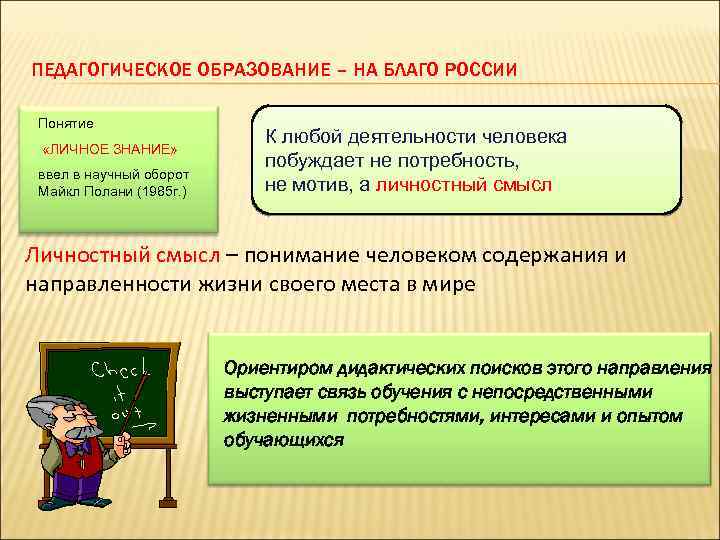 ПЕДАГОГИЧЕСКОЕ ОБРАЗОВАНИЕ – НА БЛАГО РОССИИ

Понятие

«ЛИЧНОЕ ЗНАНИЕ»

ввел в научный оборот Майкл Полани (1985г.)

К любой деятельности человека побуждает не потребность, не мотив, а личностный смысл

Личностный смысл – понимание человеком содержания и направленности жизни своего места в мире

Check it out

Ориентиром дидактических поисков этого направления выступает связь обучения с непосредственными жизненными потребностями, интересами и опытом обучающихся